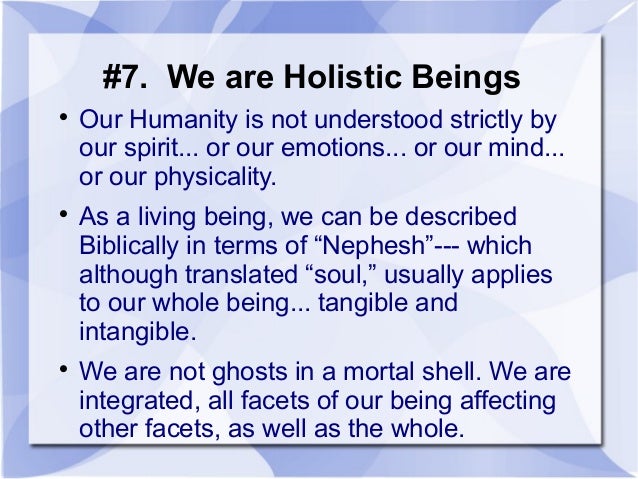 #7. We are Holistic Beings

• Our Humanity is not understood strictly by our spirit... or our emotions... or our mind... or our physicality.

• As a living being, we can be described Biblically in terms of “Nephesh”--- which although translated “soul,” usually applies to our whole being... tangible and intangible.

• We are not ghosts in a mortal shell. We are integrated, all facets of our being affecting other facets, as well as the whole.